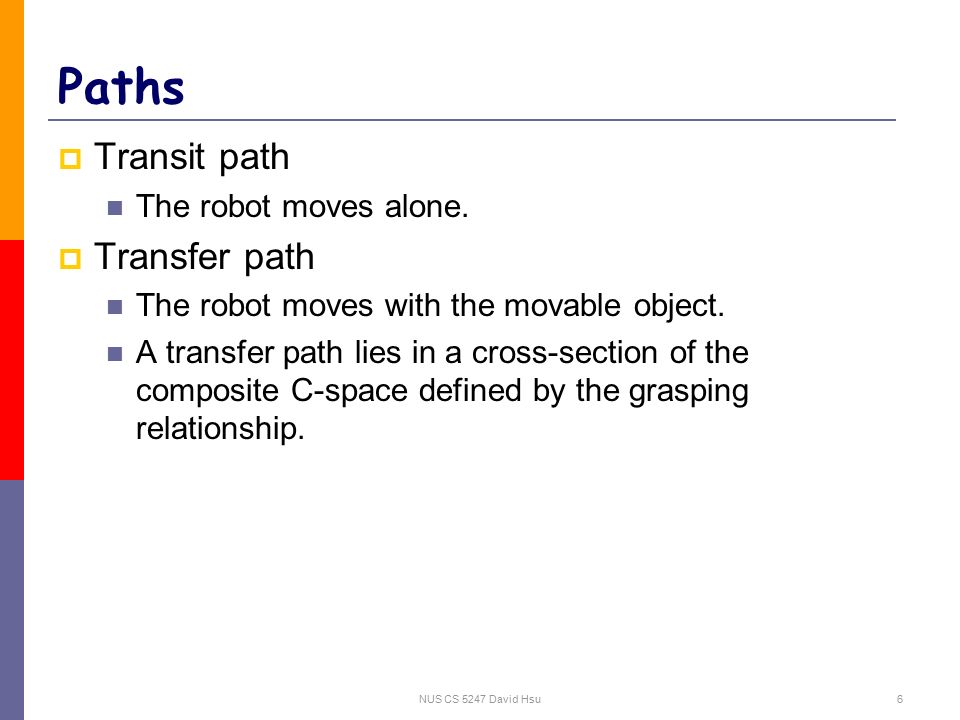 Paths

Transit path

The robot moves alone.

Transfer path

The robot moves with the movable object.

A transfer path lies in a cross-section of the composite C-space defined by the grasping relationship.

NUS CS 5247 David Hsu

6